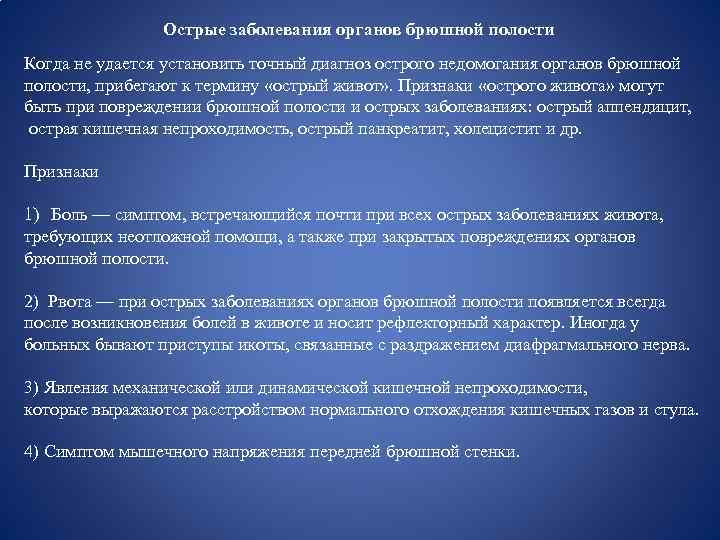 Острые заболевания органов брюшной полости

Когда не удается установить точный диагноз острого недомогания органов брюшной полости, прибегают к термину «острый живот». Признаки «острого живота» могут быть при повреждении брюшной полости и острых заболеваниях: острый аппендицит, острая кишечная непроходимость, острый панкреатит, холецистит и др.

Признаки

1) Боль — симптом, встречающийся почти при всех острых заболеваниях живота, требующих неотложной помощи, а также при закрытых повреждениях органов брюшной полости.

2) Рвота — при острых заболеваниях органов брюшной полости появляется всегда после возникновения болей в животе и носит рефлекторный характер. Иногда у больных бывают приступы икоты, связанные с раздражением диафрагмального нерва.

3) Явления механической или динамической кишечной непроходимости, которые выражаются расстройством нормального отхождения кишечных газов и стула.

4) Симптом мышечного напряжения передней брюшной стенки.